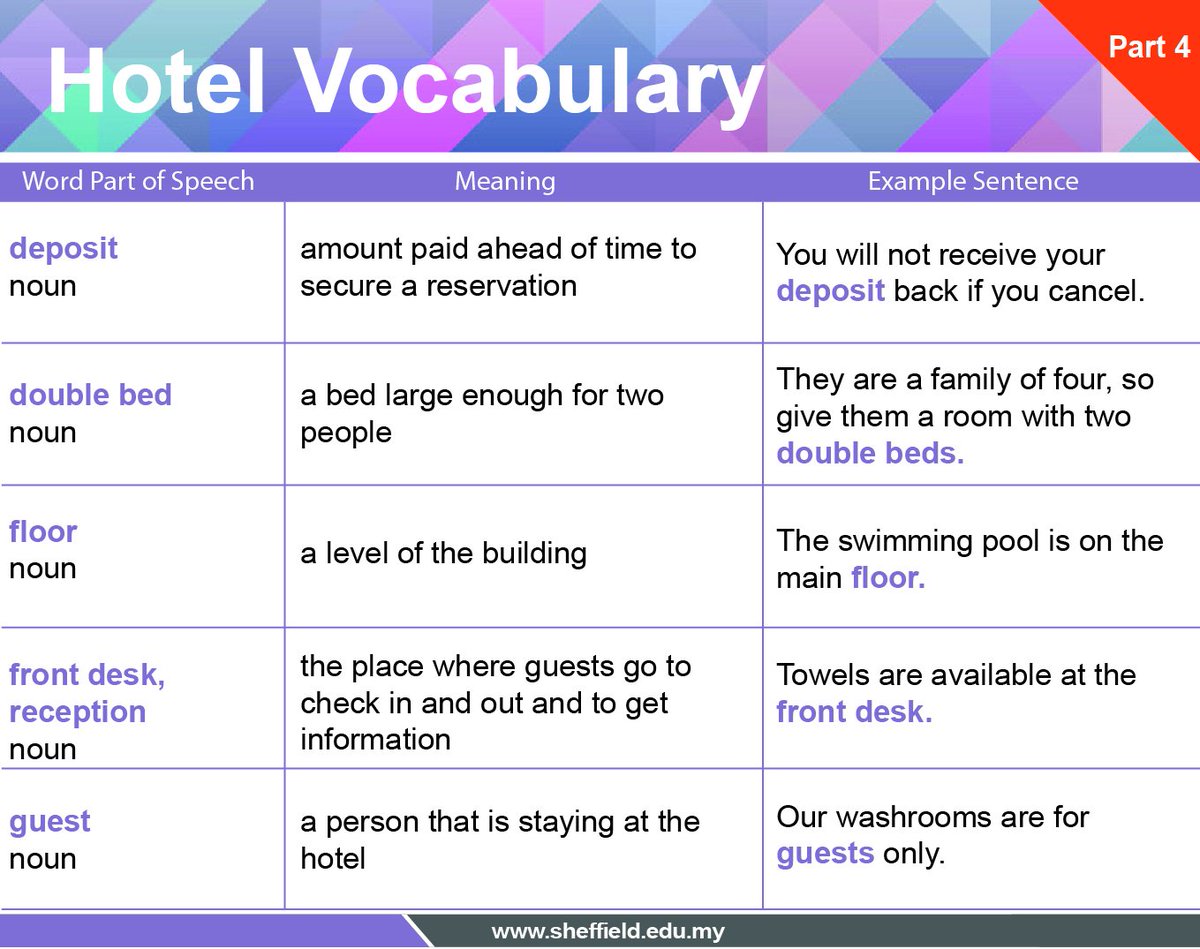 Hotel Vocabulary

Part 4

| Word Part of Speech | Meaning | Example Sentence |
|---|---|---|
| deposit noun | amount paid ahead of time to secure a reservation | You will not receive your deposit back if you cancel. |
| double bed noun | a bed large enough for two people | They are a family of four, so give them a room with two double beds. |
| floor noun | a level of the building | The swimming pool is on the main floor. |
| front desk, reception noun | the place where guests go to check in and out and to get information | Towels are available at the front desk. |
| guest noun | a person that is staying at the hotel | Our washrooms are for guests only. |

www.sheffield.edu.my